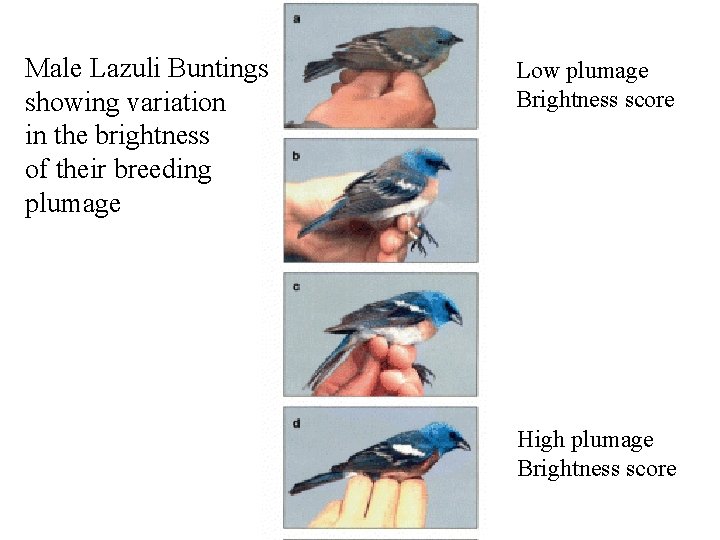 Male Lazuli Buntings showing variation in the brightness of their breeding plumage

a

Low plumage Brightness score

b

c

d

High plumage Brightness score